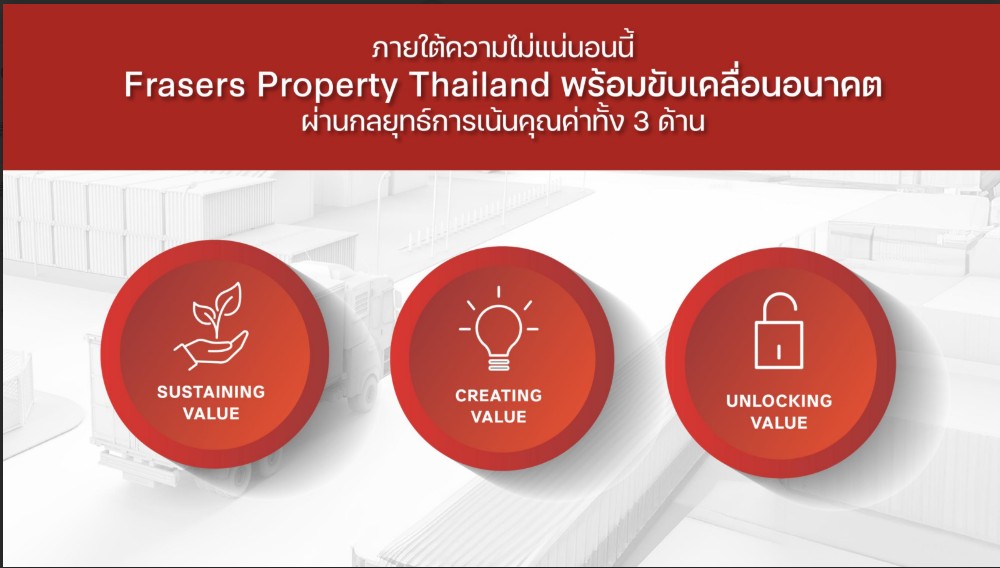 ภายใต้ความไม่แน่นอนนี้
Frasers Property Thailand พร้อมขับเคลื่อนอนาคต
ผ่านกลยุทธ์การเน้นคุณค่าทั้ง 3 ด้าน

SUSTAINING VALUE

CREATING VALUE

UNLOCKING VALUE